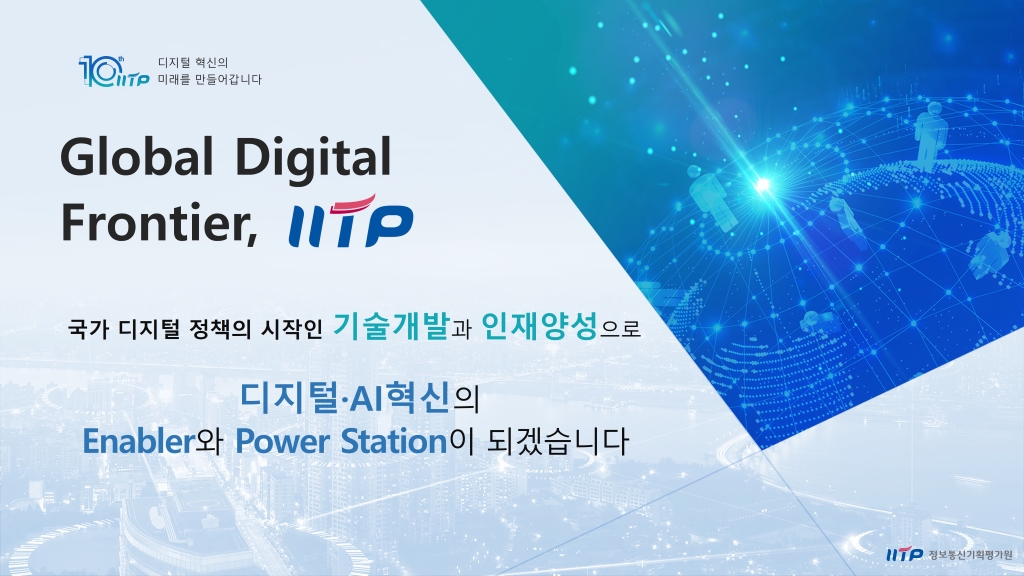 10th IITP 디지털 혁신의 미래를 만들어갑니다

Global Digital Frontier, IITP

국가 디지털 정책의 시작인 기술개발과 인재양성으로

디지털·AI혁신의 Enabler와 Power Station이 되겠습니다

IITP 정보통신기획평가원